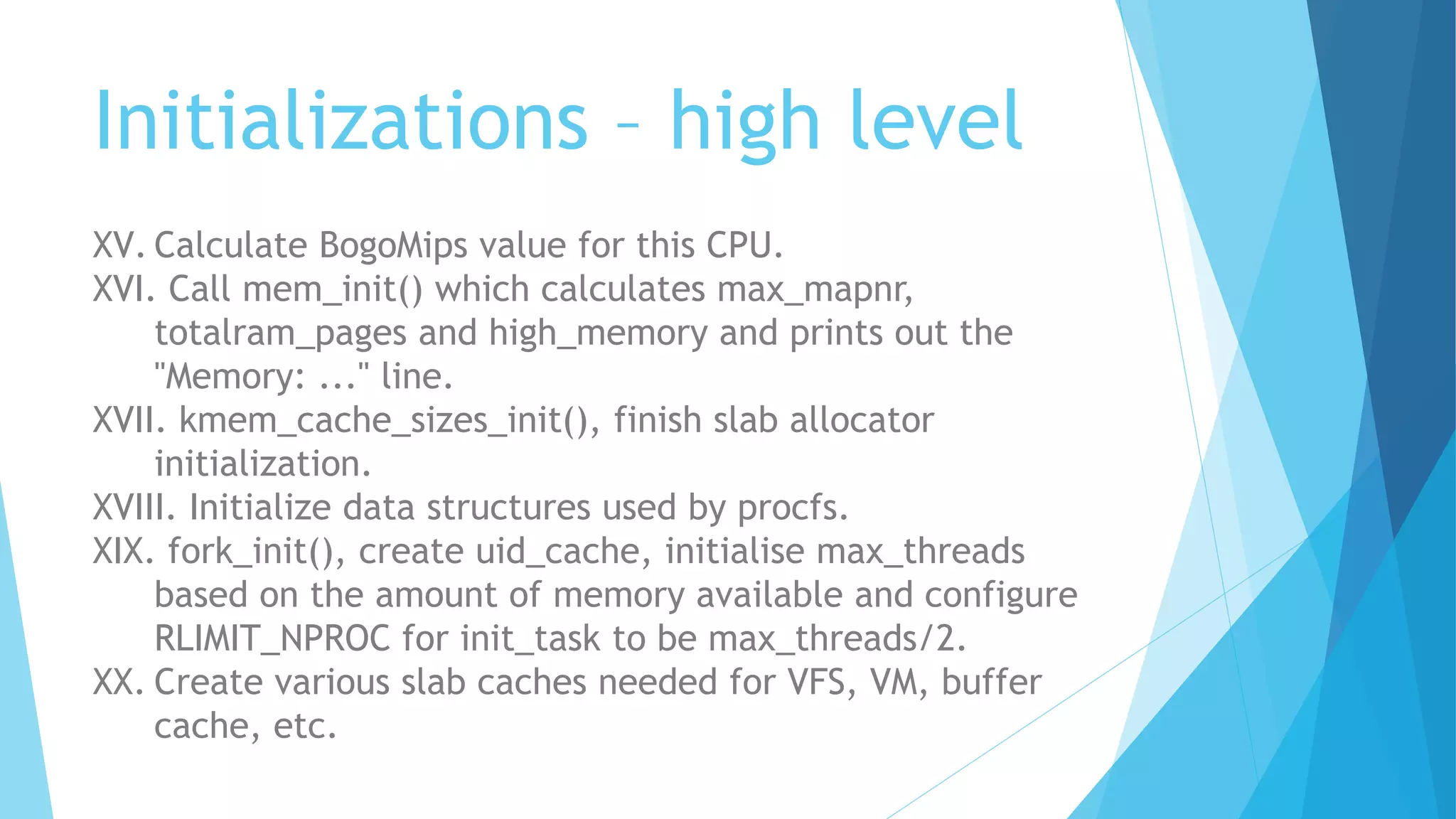 Initializations – high level

XV. Calculate BogoMips value for this CPU.
XVI. Call mem_init() which calculates max_mapnr, totalram_pages and high_memory and prints out the "Memory: ..." line.
XVII. kmem_cache_sizes_init(), finish slab allocator initialization.
XVIII. Initialize data structures used by procfs.
XIX. fork_init(), create uid_cache, initialise max_threads based on the amount of memory available and configure RLIMIT_NPROC for init_task to be max_threads/2.
XX. Create various slab caches needed for VFS, VM, buffer cache, etc.